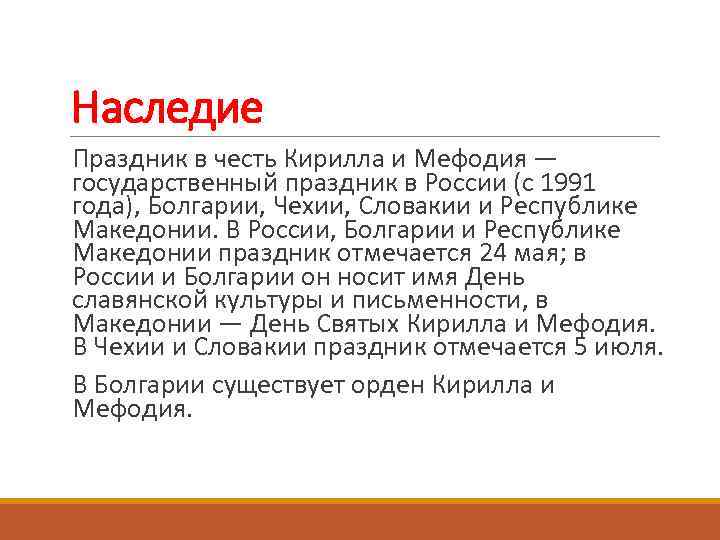 Наследие

Праздник в честь Кирилла и Мефодия — государственный праздник в России (с 1991 года), Болгарии, Чехии, Словакии и Республике Македонии. В России, Болгарии и Республике Македонии праздник отмечается 24 мая; в России и Болгарии он носит имя День славянской культуры и письменности, в Македонии — День Святых Кирилла и Мефодия. В Чехии и Словакии праздник отмечается 5 июля.

В Болгарии существует орден Кирилла и Мефодия.